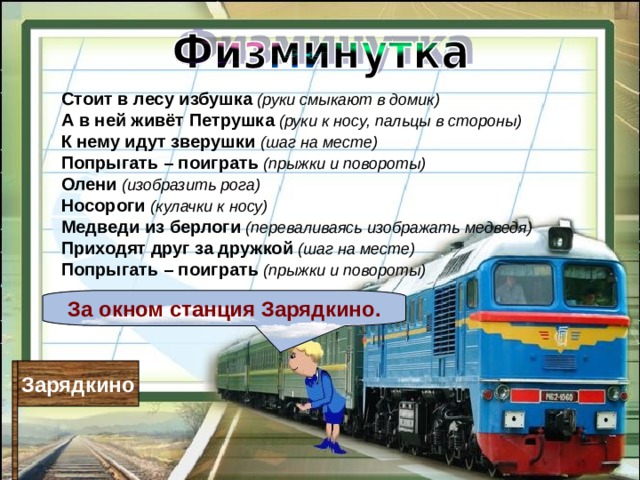 Физминутка

Стоит в лесу избушка (руки смыкают в домик)
А в ней живёт Петрушка (руки к носу, пальцы в стороны)
К нему идут зверушки (шаг на месте)
Попрыгать – поиграть (прыжки и повороты)
Олени (изобразить рога)
Носороги (кулачки к носу)
Медведи из берлоги (переваливаясь изображать медведя)
Приходят друг за дружкой (шаг на месте)
Попрыгать – поиграть (прыжки и повороты)

За окном станция Зарядкино.

Зарядкино

М62-1060